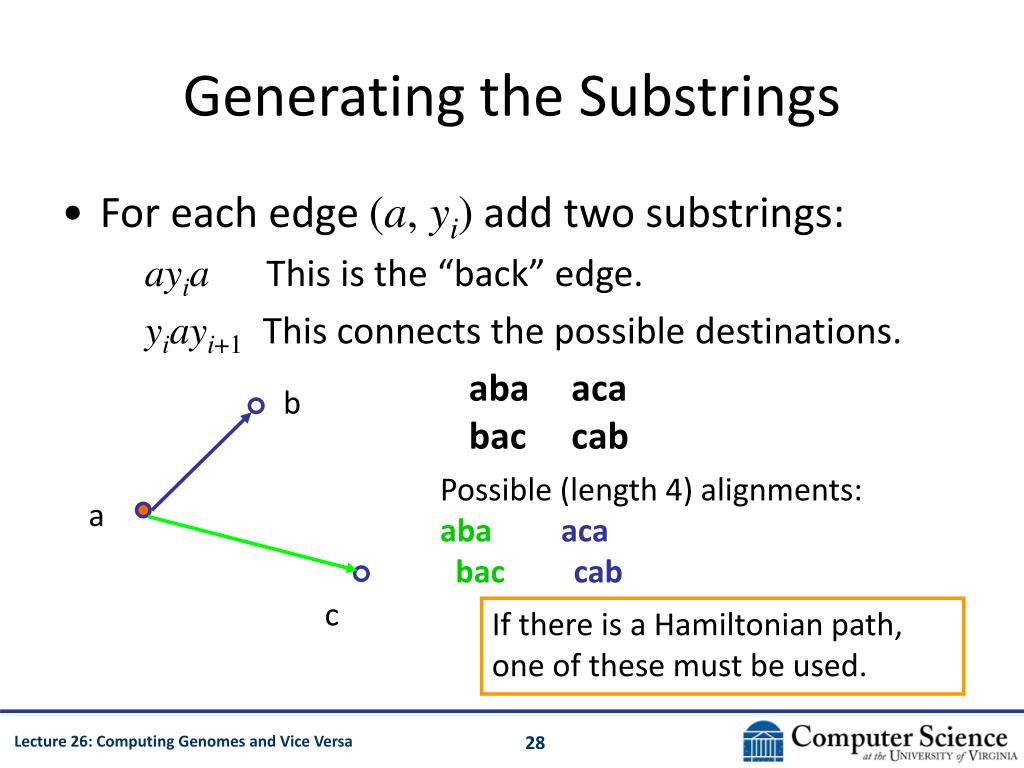 Generating the Substrings

• For each edge $(a, y_i)$ add two substrings:

$ay_ia$ This is the “back” edge.

$y_iay_{i+1}$ This connects the possible destinations.

b

a

c

aba aca
bac cab

Possible (length 4) alignments:
aba aca
bac cab

If there is a Hamiltonian path, one of these must be used.

Lecture 26: Computing Genomes and Vice Versa

28

Computer Science at the University of Virginia